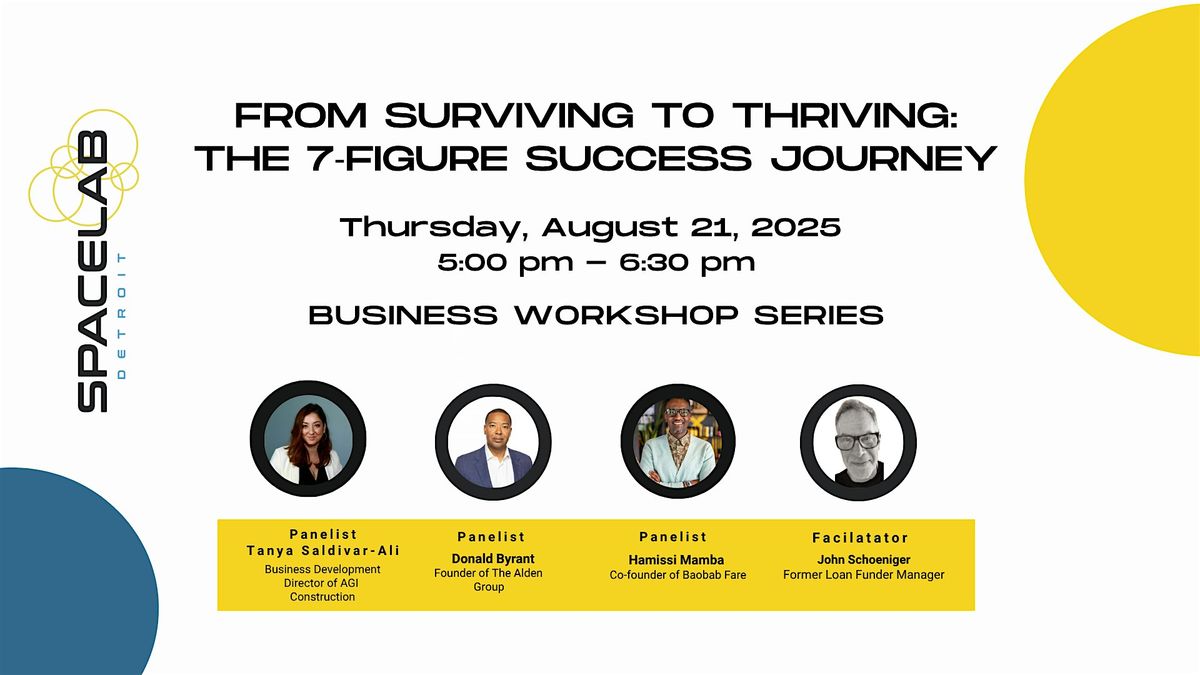 SPACELAB
DETROIT

FROM SURVIVING TO THRIVING:
THE 7-FIGURE SUCCESS JOURNEY

Thursday, August 21, 2025
5:00 pm – 6:30 pm

BUSINESS WORKSHOP SERIES

Panelist
Tanya Saldivar-Ali
Business Development Director of AGI Construction

Panelist
Donald Byrant
Founder of The Alden Group

Panelist
Hamissi Mamba
Co-founder of Baobab Fare

Facilatator
John Schoeniger
Former Loan Funder Manager